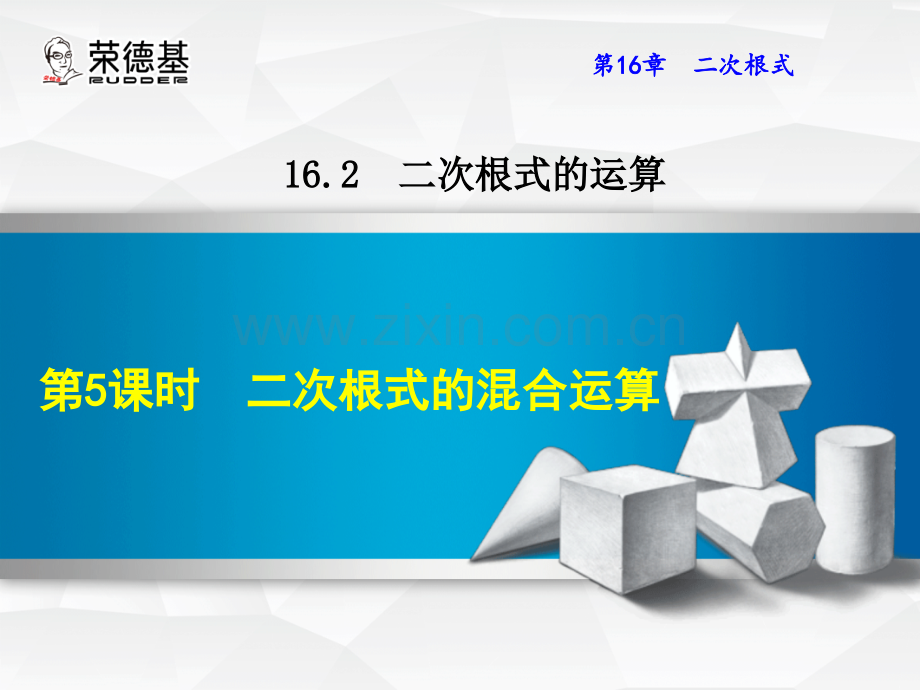 荣德基
RUDDER

第16章　二次根式

16.2　二次根式的运算

www.zixin.com.cn

第5课时　二次根式的混合运算